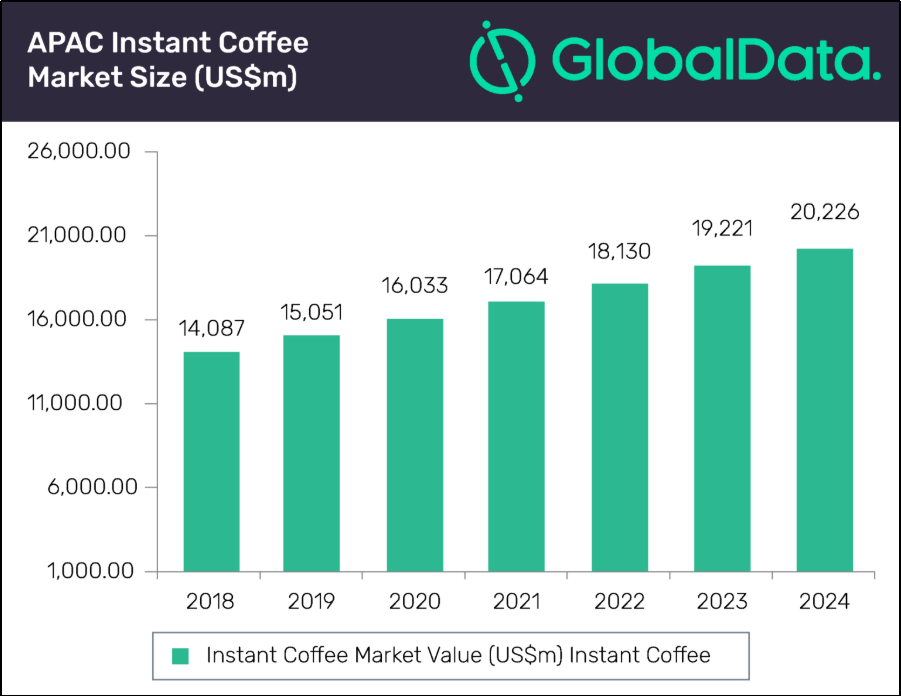 APAC Instant Coffee Market Size (US$m)

GlobalData.

26,000.00
21,000.00
16,000.00
11,000.00
6,000.00
1,000.00

14,087
15,051
16,033
17,064
18,130
19,221
20,226

2018
2019
2020
2021
2022
2023
2024

Instant Coffee Market Value (US$m) Instant Coffee